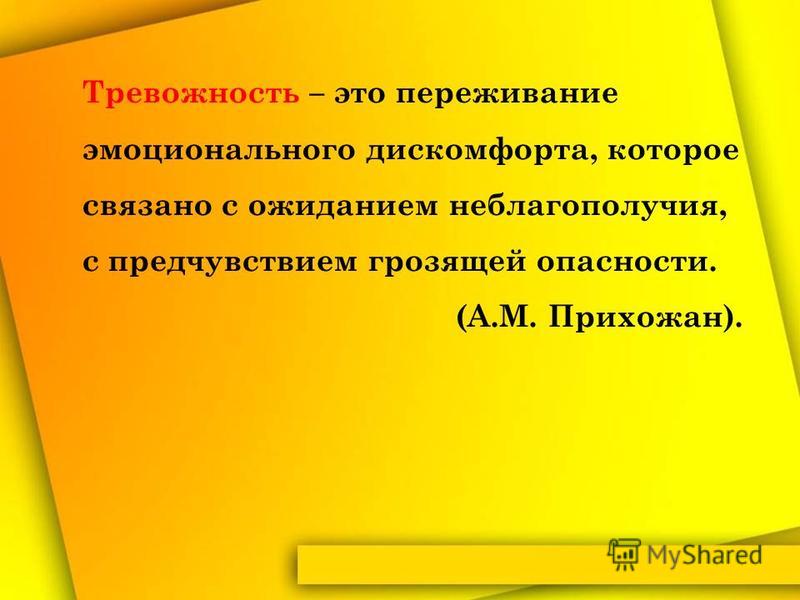 Тревожность – это переживание эмоционального дискомфорта, которое связано с ожиданием неблагополучия, с предчувствием грозящей опасности.

(А.М. Прихожан).

MyShared